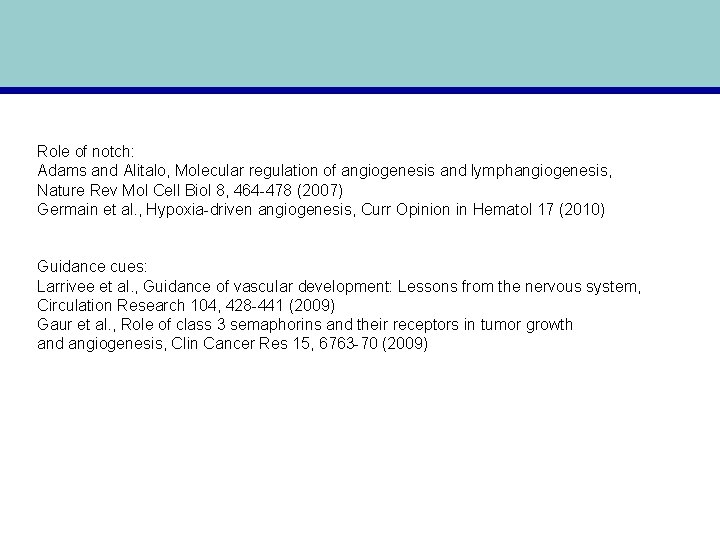 Role of notch:
Adams and Alitalo, Molecular regulation of angiogenesis and lymphangiogenesis, Nature Rev Mol Cell Biol 8, 464-478 (2007)
Germain et al., Hypoxia-driven angiogenesis, Curr Opinion in Hematol 17 (2010)

Guidance cues:
Larrivee et al., Guidance of vascular development: Lessons from the nervous system, Circulation Research 104, 428-441 (2009)
Gaur et al., Role of class 3 semaphorins and their receptors in tumor growth and angiogenesis, Clin Cancer Res 15, 6763-70 (2009)